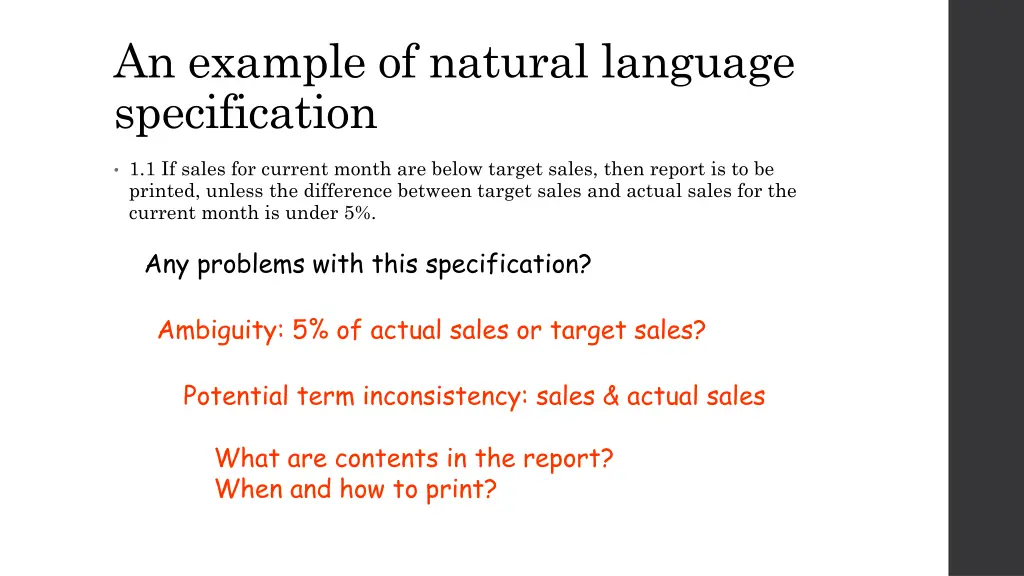 An example of natural language specification

• 1.1 If sales for current month are below target sales, then report is to be printed, unless the difference between target sales and actual sales for the current month is under 5%.

Any problems with this specification?

Ambiguity: 5% of actual sales or target sales?

Potential term inconsistency: sales & actual sales

What are contents in the report?
When and how to print?